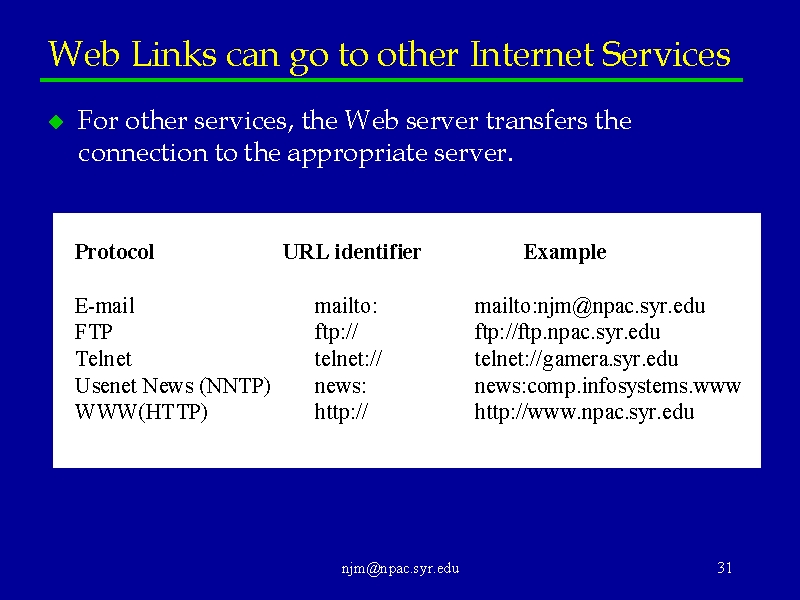 Web Links can go to other Internet Services

For other services, the Web server transfers the connection to the appropriate server.

| Protocol | URL identifier | Example |
|---|---|---|
| E-mail | mailto: | mailto:njm@npac.syr.edu |
| FTP | ftp:// | ftp://ftp.npac.syr.edu |
| Telnet | telnet:// | telnet://gamera.syr.edu |
| Usenet News (NNTP) | news: | news:comp.infosystems.www |
| WWW(HTTP) | http:// | http://www.npac.syr.edu |

njm@npac.syr.edu

31